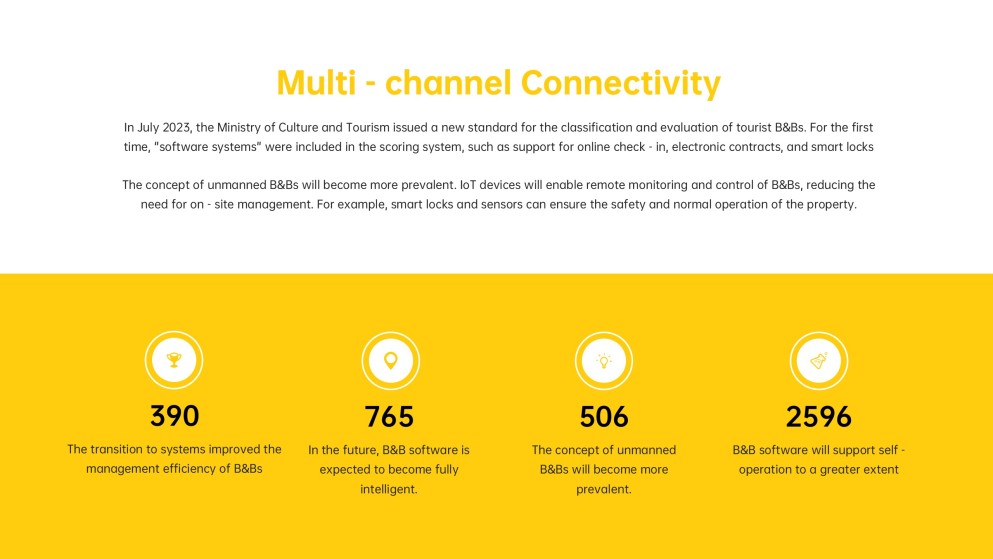 Multi - channel Connectivity

In July 2023, the Ministry of Culture and Tourism issued a new standard for the classification and evaluation of tourist B&Bs. For the first time, "software systems" were included in the scoring system, such as support for online check - in, electronic contracts, and smart locks

The concept of unmanned B&Bs will become more prevalent. IoT devices will enable remote monitoring and control of B&Bs, reducing the need for on - site management. For example, smart locks and sensors can ensure the safety and normal operation of the property.

390

The transition to systems improved the management efficiency of B&Bs

765

In the future, B&B software is expected to become fully intelligent.

506

The concept of unmanned B&Bs will become more prevalent.

2596

B&B software will support self - operation to a greater extent